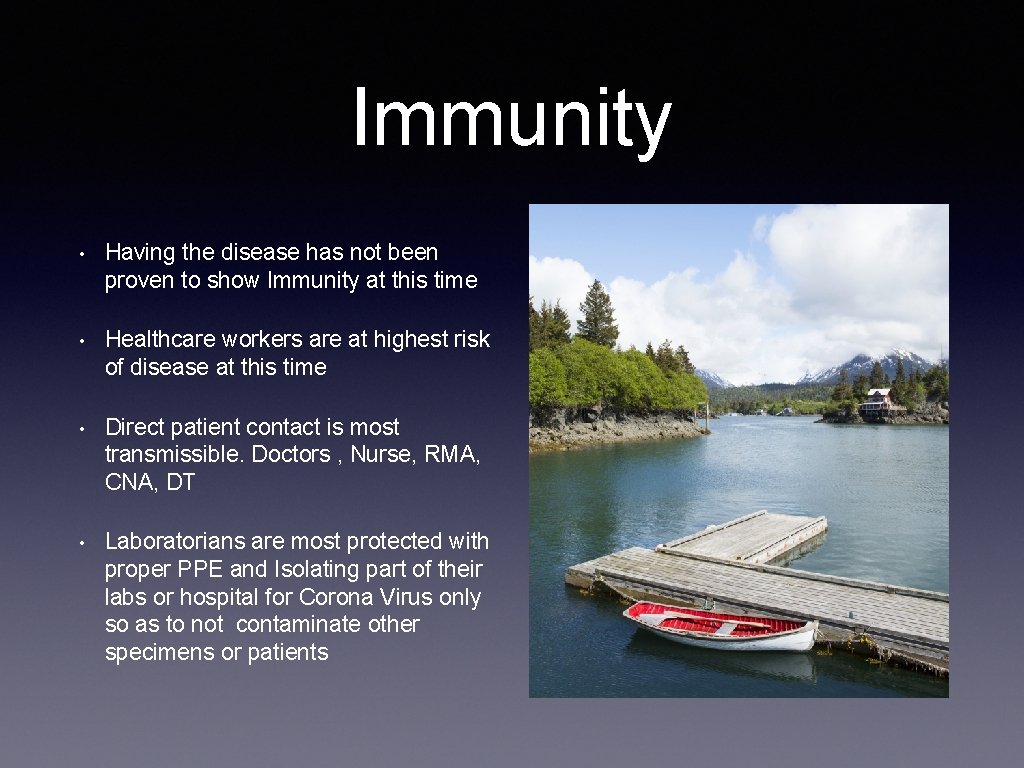 Immunity

• Having the disease has not been proven to show Immunity at this time

• Healthcare workers are at highest risk of disease at this time

• Direct patient contact is most transmissible. Doctors , Nurse, RMA, CNA, DT

• Laboratorians are most protected with proper PPE and Isolating part of their labs or hospital for Corona Virus only so as to not contaminate other specimens or patients